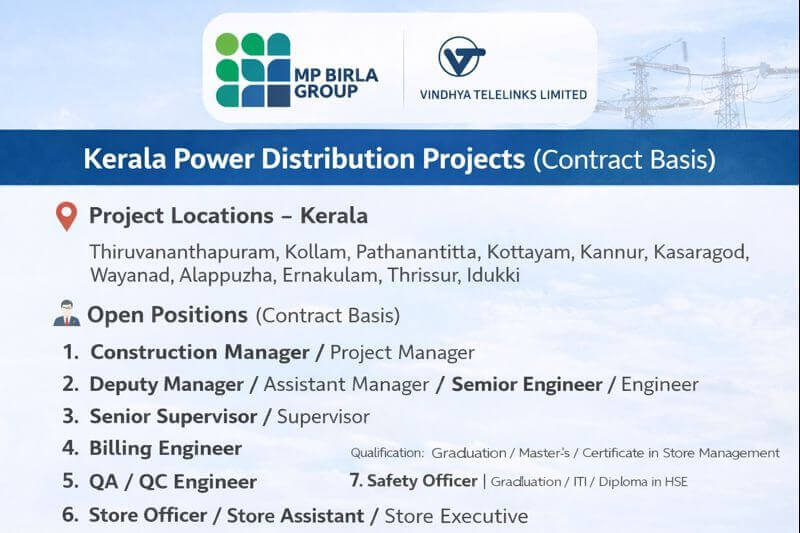 MP BIRLA GROUP

VINDHYA TELELINKS LIMITED

Kerala Power Distribution Projects (Contract Basis)

Project Locations – Kerala

Thiruvananthapuram, Kollam, Pathanantitta, Kottayam, Kannur, Kasaragod, Wayanad, Alappuzha, Ernakulam, Thrissur, Idukki

Open Positions (Contract Basis)

1. Construction Manager / Project Manager
2. Deputy Manager / Assistant Manager / Semior Engineer / Engineer
3. Senior Supervisor / Supervisor
4. Billing Engineer
5. QA / QC Engineer
6. Store Officer / Store Assistant / Store Executive

Qualification: Graduation / Master's / Certificate in Store Management

7. Safety Officer | Gradluation / ITI / Diploma in HSE